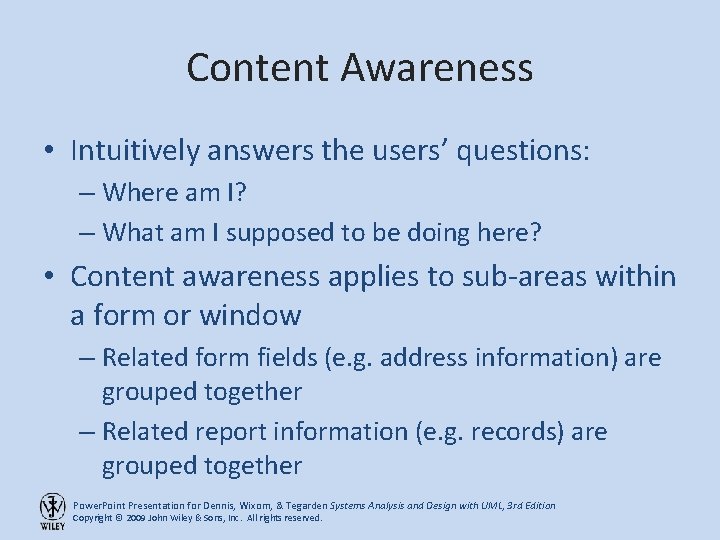 Content Awareness

• Intuitively answers the users' questions:
– Where am I?
– What am I supposed to be doing here?

• Content awareness applies to sub-areas within a form or window
– Related form fields (e.g. address information) are grouped together
– Related report information (e.g. records) are grouped together

WILEY
PowerPoint Presentation for Dennis, Wixom, & Tegarden Systems Analysis and Design with UML, 3rd Edition
Copyright © 2009 John Wiley & Sons, Inc. All rights reserved.